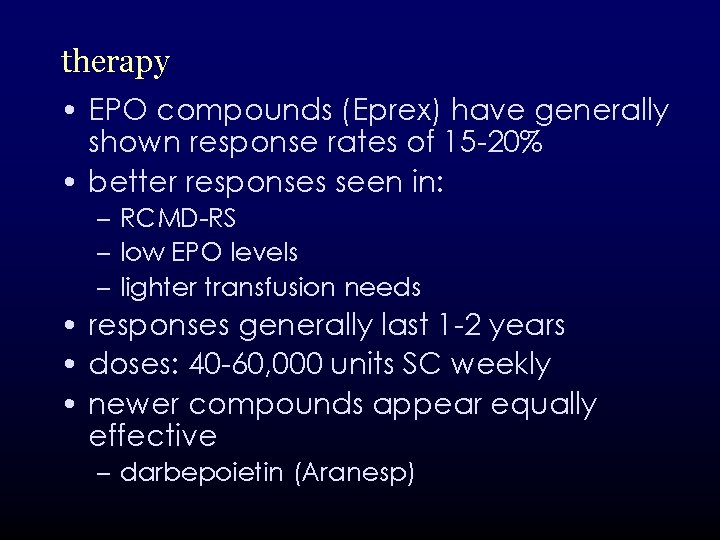 therapy

• EPO compounds (Eprex) have generally shown response rates of 15-20%
• better responses seen in:
– RCMD-RS
– low EPO levels
– lighter transfusion needs
• responses generally last 1-2 years
• doses: 40-60,000 units SC weekly
• newer compounds appear equally effective
– darbepoietin (Aranesp)